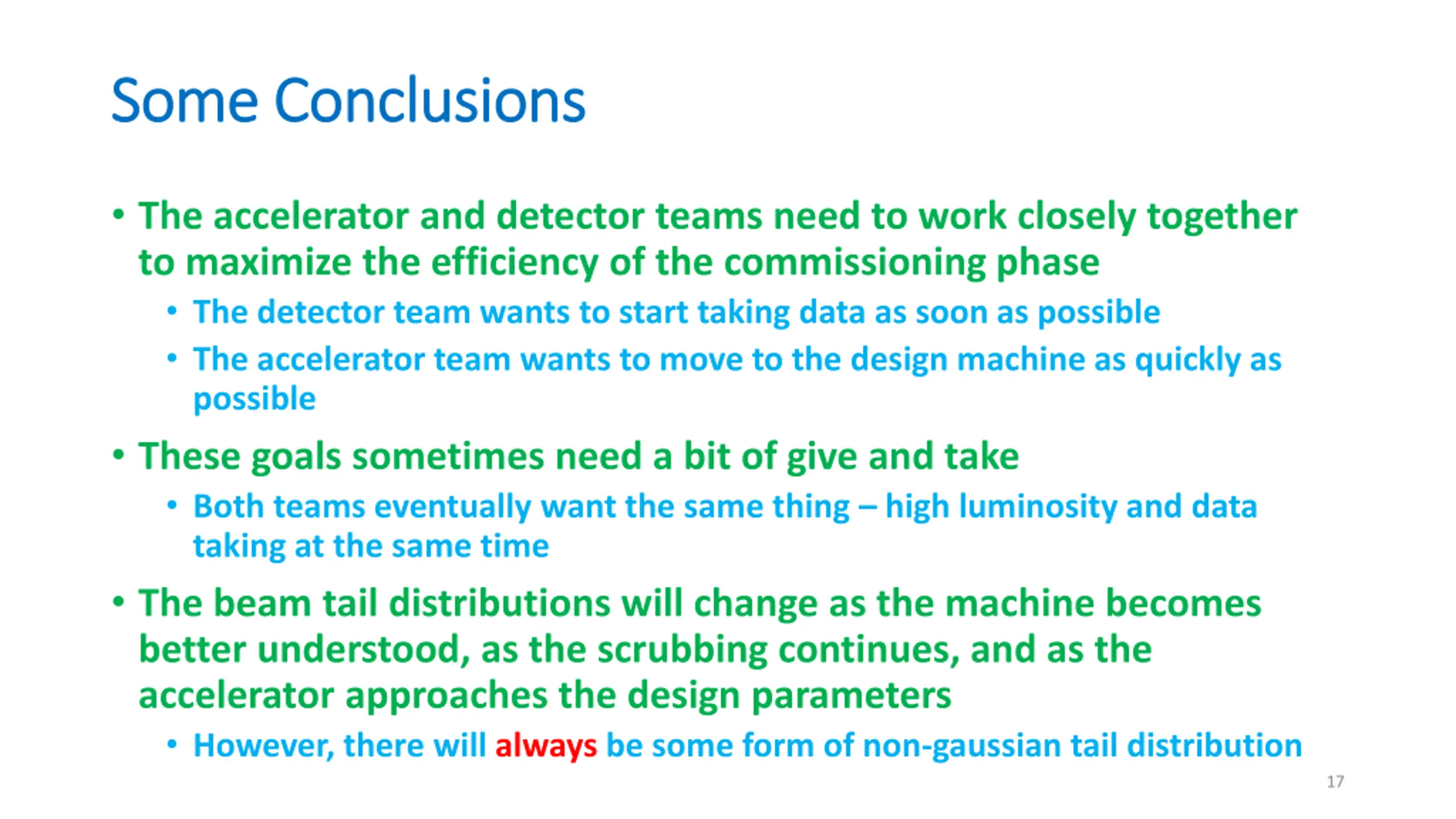 Some Conclusions

• The accelerator and detector teams need to work closely together to maximize the efficiency of the commissioning phase
  • The detector team wants to start taking data as soon as possible
  • The accelerator team wants to move to the design machine as quickly as possible
• These goals sometimes need a bit of give and take
  • Both teams eventually want the same thing – high luminosity and data taking at the same time
• The beam tail distributions will change as the machine becomes better understood, as the scrubbing continues, and as the accelerator approaches the design parameters
  • However, there will always be some form of non-gaussian tail distribution

17